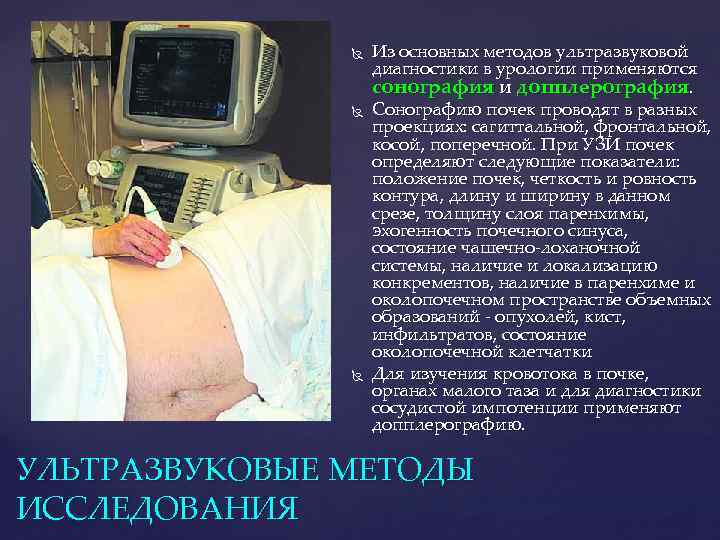 Из основных методов ультразвуковой диагностики в урологии применяются сонография и допплерография.

Сонографию почек проводят в разных проекциях: сагиттальной, фронтальной, косой, поперечной. При УЗИ почек определяют следующие показатели: положение почек, четкость и ровность контура, длину и ширину в данном срезе, толщину слоя паренхимы, эхогенность почечного синуса, состояние чашечно-лоханочной системы, наличие и локализацию конкрементов, наличие в паренхиме и околопочечном пространстве объемных образований - опухолей, кист, инфильтратов, состояние околопочечной клетчатки

Для изучения кровотока в почке, органах малого таза и для диагностики сосудистой импотенции применяют допплерографию.

УЛЬТРАЗВУКОВЫЕ МЕТОДЫ ИССЛЕДОВАНИЯ